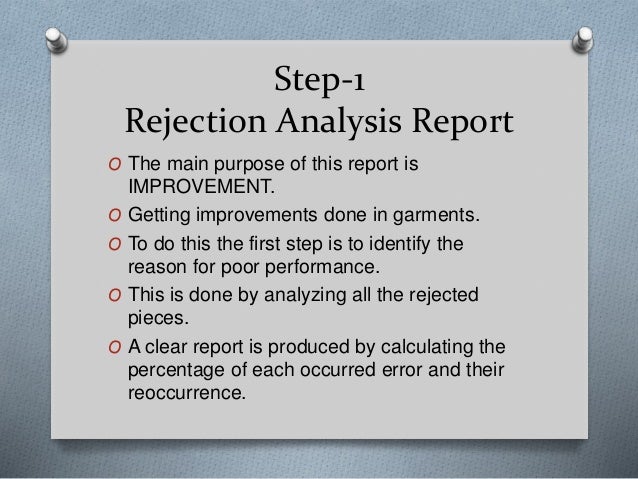 Step-1
Rejection Analysis Report

O The main purpose of this report is IMPROVEMENT.
O Getting improvements done in garments.
O To do this the first step is to identify the reason for poor performance.
O This is done by analyzing all the rejected pieces.
O A clear report is produced by calculating the percentage of each occurred error and their reoccurrence.